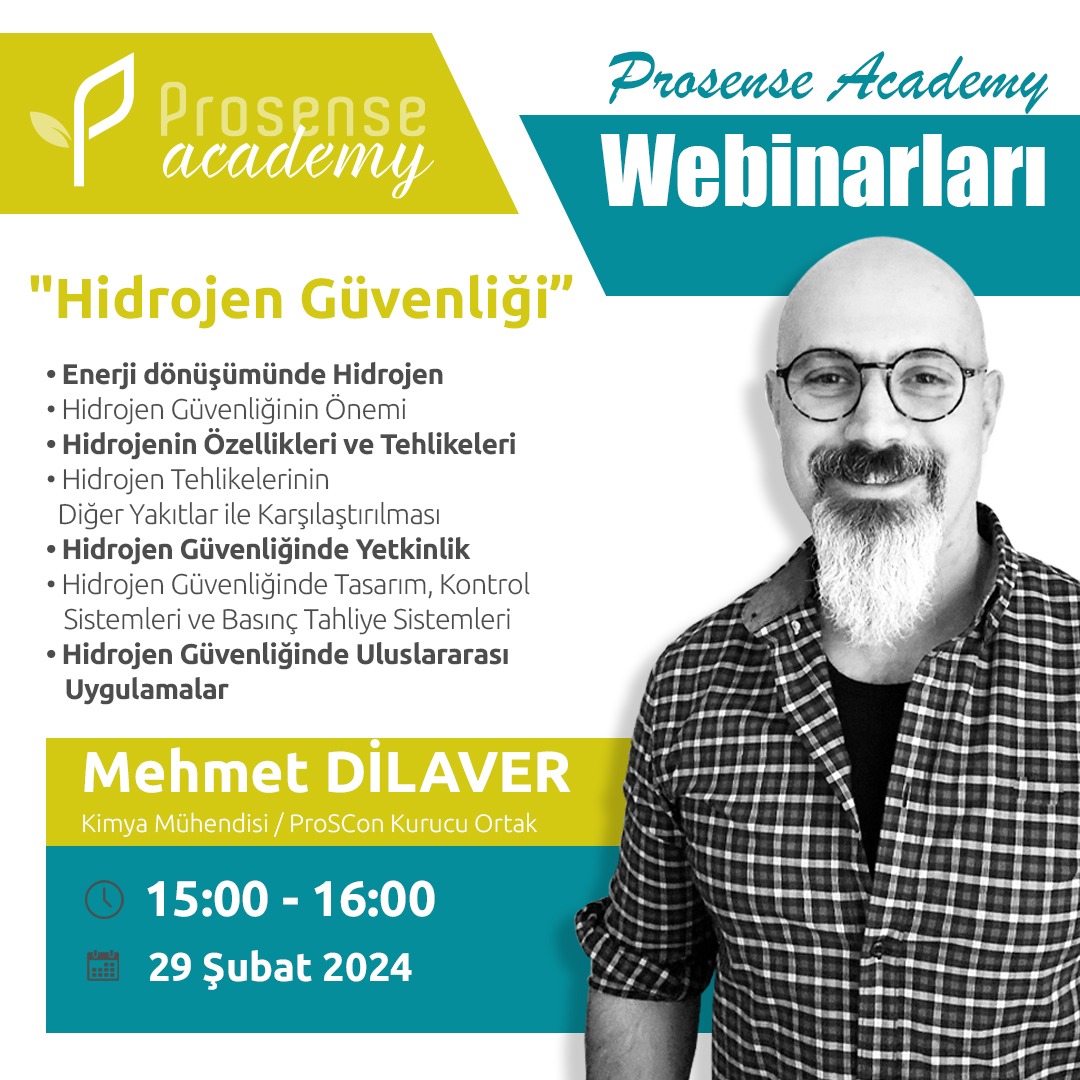 Prosense academy

Prosense Academy
Webinarları

"Hidrojen Güvenliği"

• Enerji dönüşümünde Hidrojen
• Hidrojen Güvenliğinin Önemi
• Hidrojenin Özellikleri ve Tehlikeleri
• Hidrojen Tehlikelerinin Diğer Yakıtlar ile Karşılaştırılması
• Hidrojen Güvenliğinde Yetkinlik
• Hidrojen Güvenliğinde Tasarım, Kontrol Sistemleri ve Basınç Tahliye Sistemleri
• Hidrojen Güvenliğinde Uluslararası Uygulamalar

Mehmet DİLAVER
Kimya Mühendisi / ProSCon Kurucu Ortak

15:00 - 16:00
29 Şubat 2024